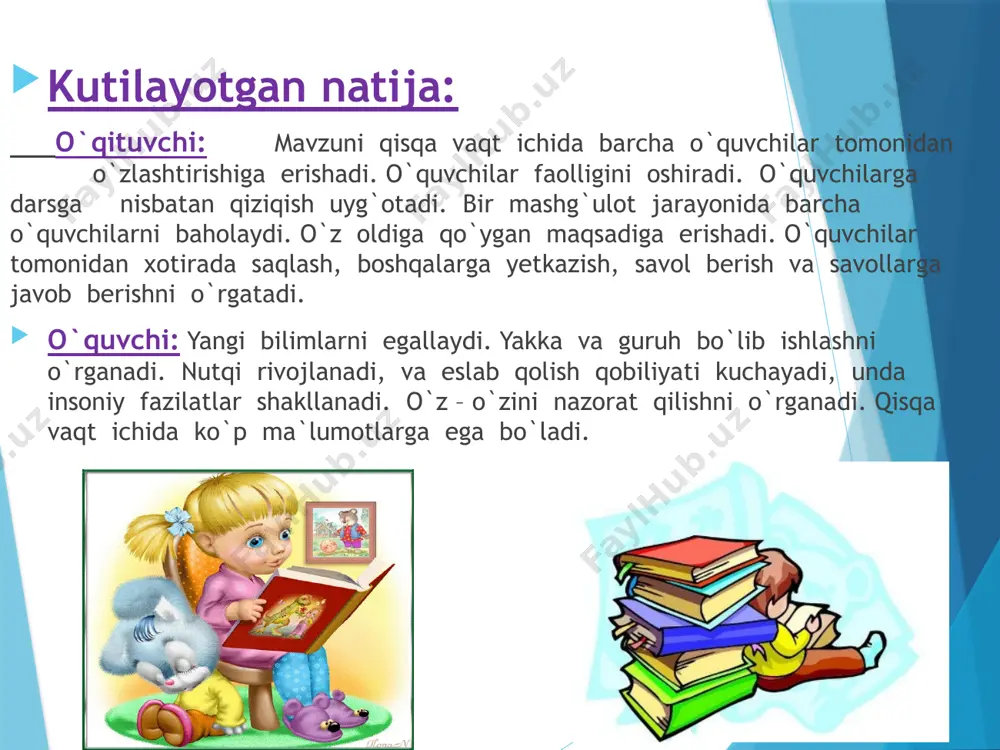 Kutilayotgan natija:

O`qituvchi: Mavzuni qisqa vaqt ichida barcha o`quvchilar tomonidan o`zlashtirishiga erishadi. O`quvchilar faolligini oshiradi. O`quvchilarga darsga nisbatan qiziqish uyg`otadi. Bir mashg`ulot jarayonida barcha o`quvchilarni baholaydi. O`z oldiga qo`ygan maqsadiga erishadi. O`quvchilar tomonidan xotirada saqlash, boshqalarga yetkazish, savol berish va savollarga javob berishni o`rgatadi.

O`quvchi: Yangi bilimlarni egallaydi. Yakka va guruh bo`lib ishlashni o`rganadi. Nutqi rivojlanadi, va eslab qolish qobiliyati kuchayadi, unda insoniy fazilatlar shakllanadi. O`z – o`zini nazorat qilishni o`rganadi. Qisqa vaqt ichida ko`p ma`lumotlarga ega bo`ladi.

FaylHub.uz